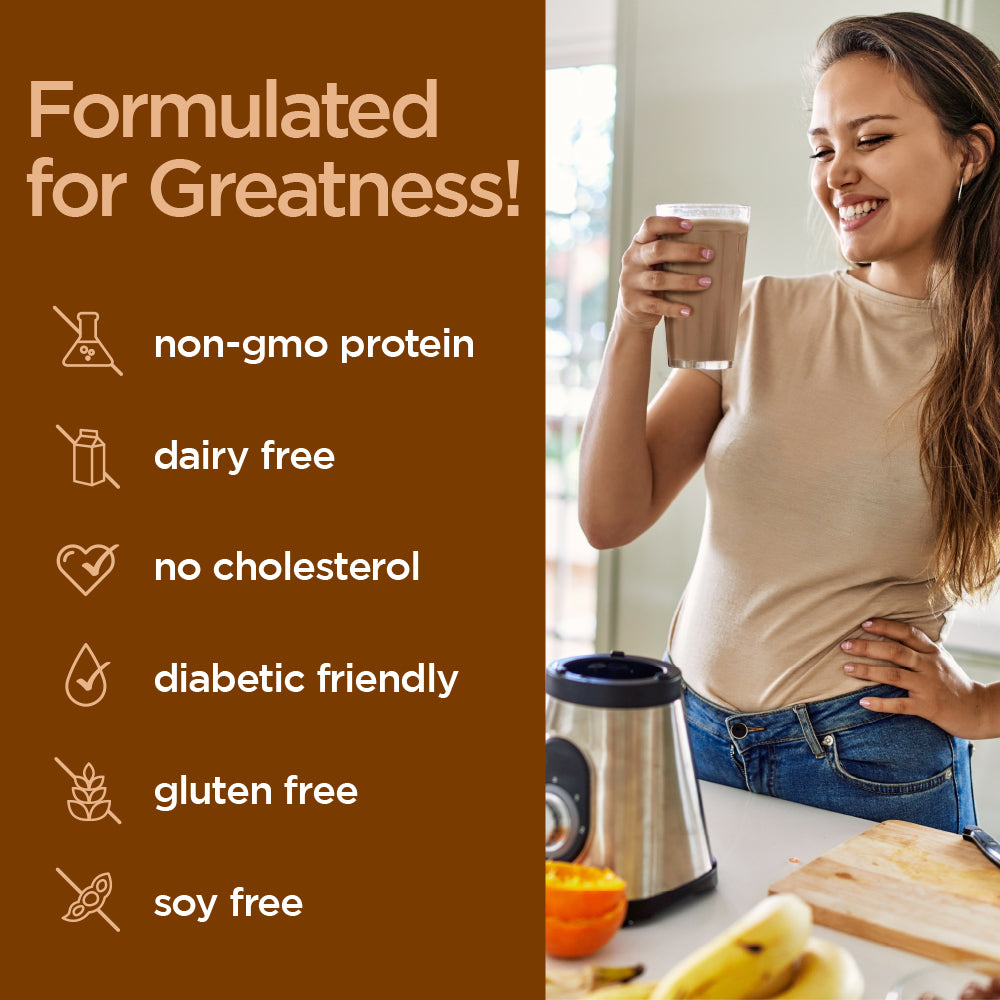 Formulated for Greatness!

non-gmo protein

dairy free

no cholesterol

diabetic friendly

gluten free

soy free